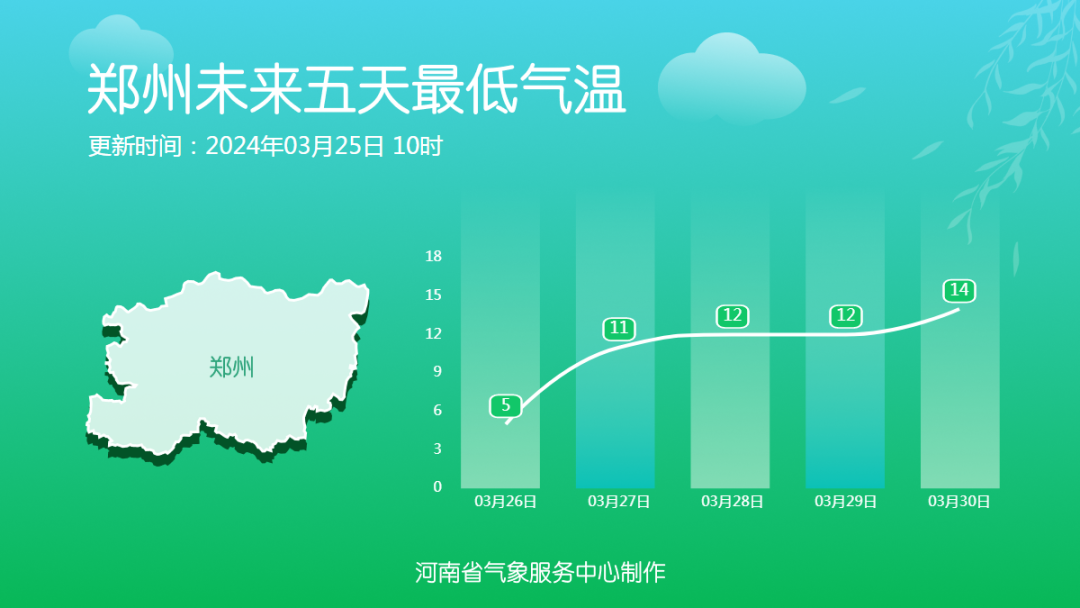 郑州未来五天最低气温
更新时间：2024年03月25日 10时

郑州

18
15
12
9
6
3
0

5
11
12
12
14

03月26日
03月27日
03月28日
03月29日
03月30日

河南省气象服务中心制作